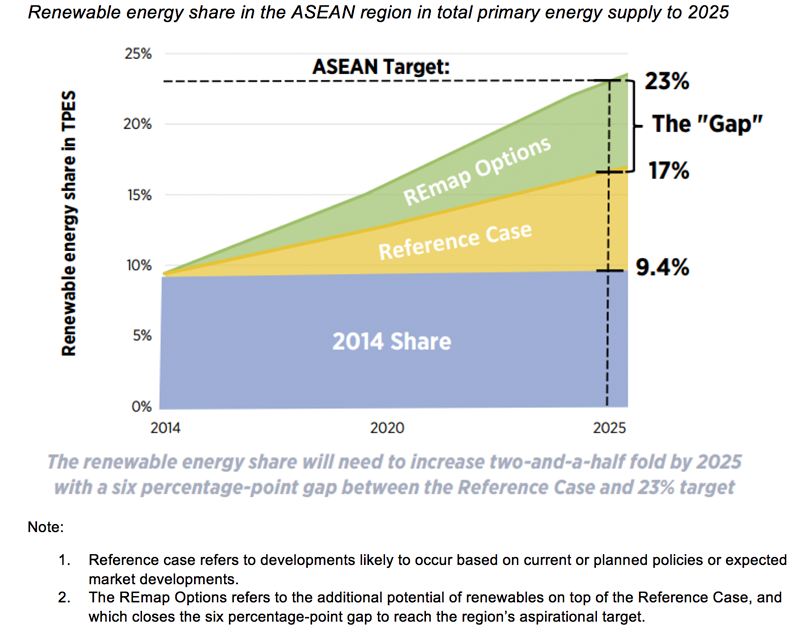 Renewable energy share in the ASEAN region in total primary energy supply to 2025

Renewable energy share in TPES

25%
20%
15%
10%
5%
0%

ASEAN Target:

23%

The "Gap"

17%

9.4%

REmap Options

Reference Case

2014 Share

2014
2020
2025

The renewable energy share will need to increase two-and-a-half fold by 2025 with a six percentage-point gap between the Reference Case and 23% target

Note:

1. Reference case refers to developments likely to occur based on current or planned policies or expected market developments.
2. The REmap Options refers to the additional potential of renewables on top of the Reference Case, and which closes the six percentage-point gap to reach the region's aspirational target.